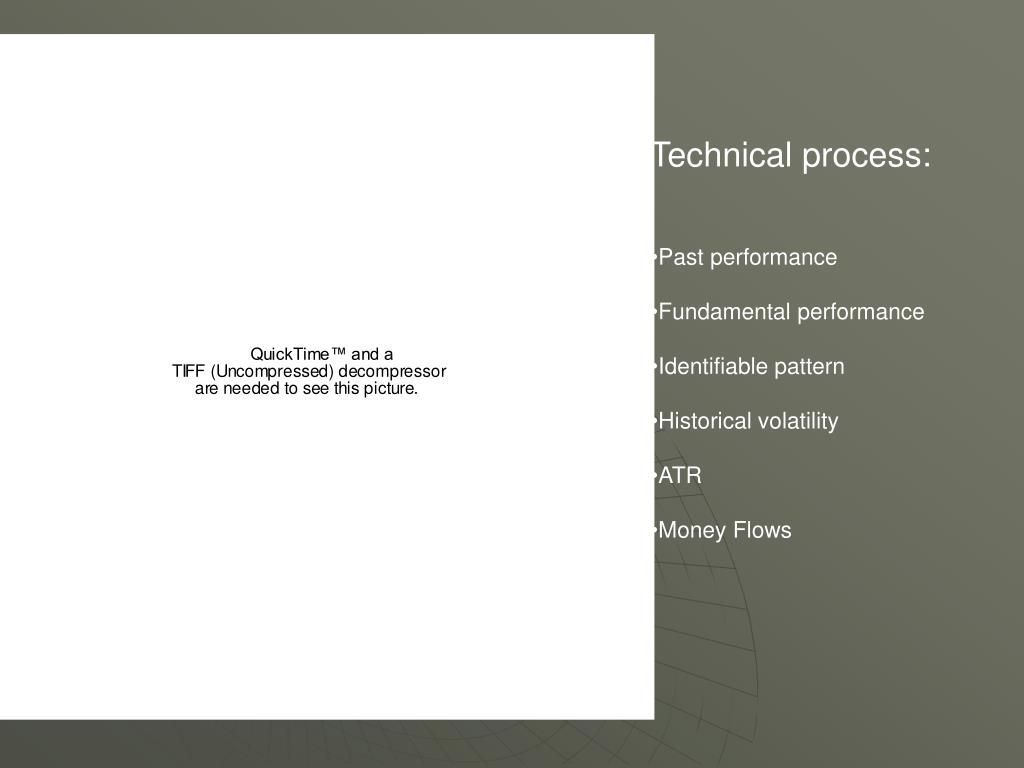 QuickTime™ and a TIFF (Uncompressed) decompressor are needed to see this picture.

Technical process:

•Past performance

•Fundamental performance

•Identifiable pattern

•Historical volatility

•ATR

•Money Flows